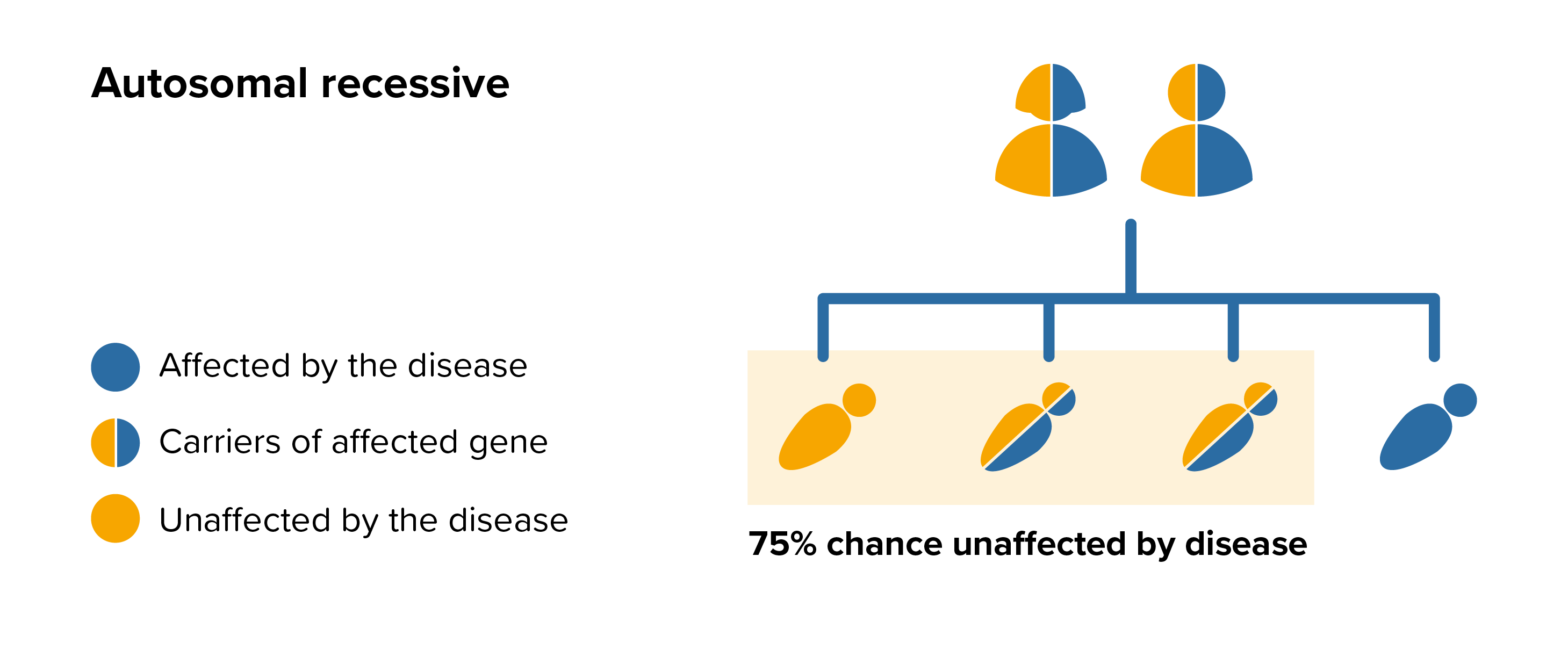 Autosomal recessive

Affected by the disease

Carriers of affected gene

Unaffected by the disease

75% chance unaffected by disease